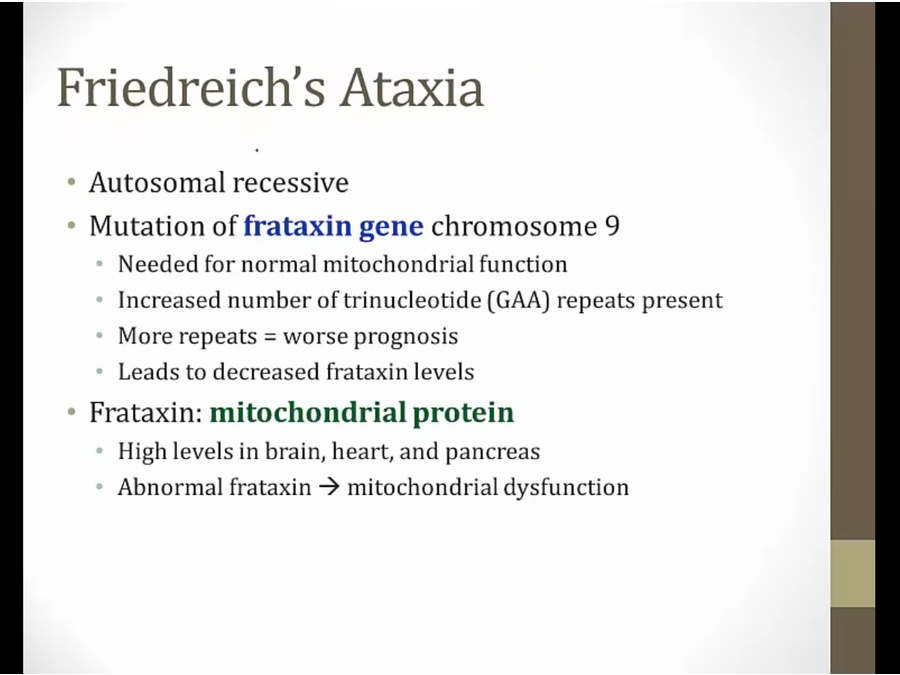 Friedreich's Ataxia

• Autosomal recessive
• Mutation of frataxin gene chromosome 9
  • Needed for normal mitochondrial function
  • Increased number of trinucleotide (GAA) repeats present
  • More repeats = worse prognosis
  • Leads to decreased frataxin levels
• Frataxin: mitochondrial protein
  • High levels in brain, heart, and pancreas
  • Abnormal frataxin → mitochondrial dysfunction